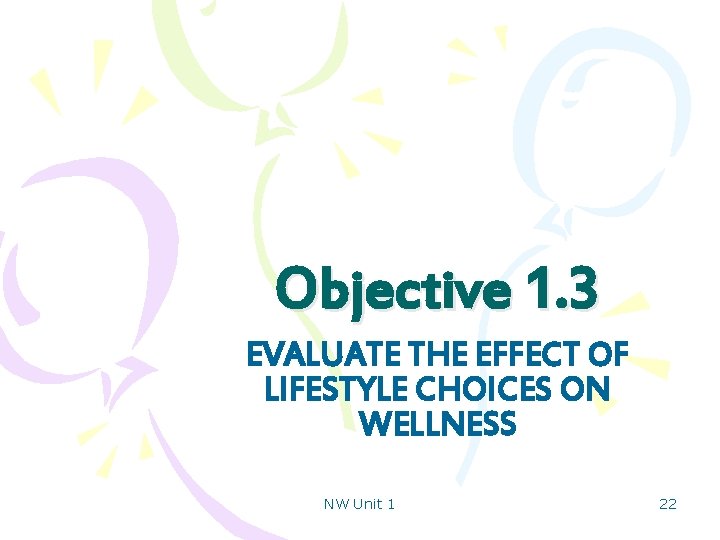 Objective 1.3

EVALUATE THE EFFECT OF LIFESTYLE CHOICES ON WELLNESS

NW Unit 1

22